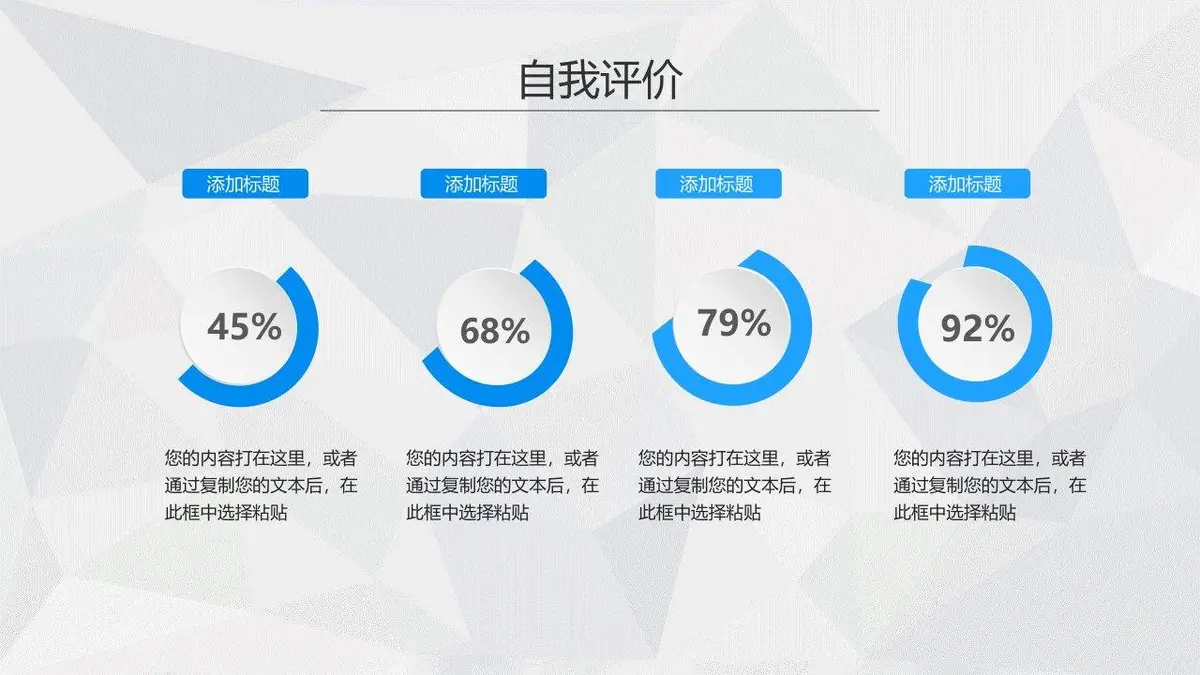 自我评价

添加标题

45%

您的内容打在这里，或者通过复制您的文本后，在此框中选择粘贴

添加标题

68%

您的内容打在这里，或者通过复制您的文本后，在此框中选择粘贴

添加标题

79%

您的内容打在这里，或者通过复制您的文本后，在此框中选择粘贴

添加标题

92%

您的内容打在这里，或者通过复制您的文本后，在此框中选择粘贴